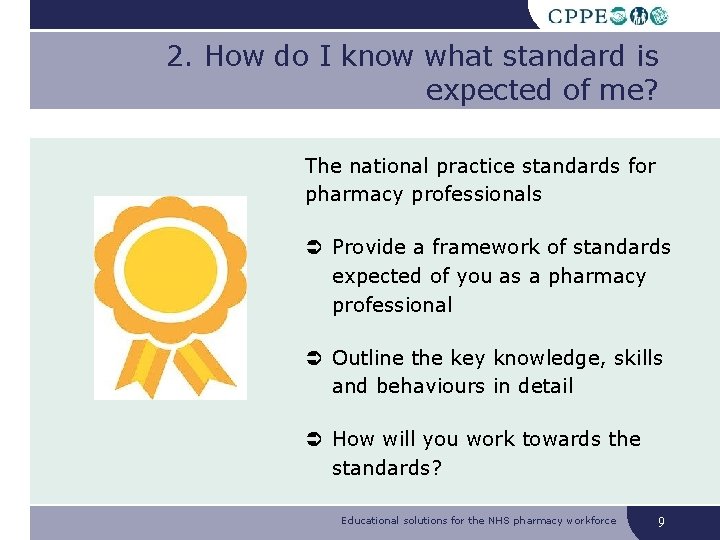 CPPE

2. How do I know what standard is expected of me?

The national practice standards for pharmacy professionals

➲ Provide a framework of standards expected of you as a pharmacy professional

➲ Outline the key knowledge, skills and behaviours in detail

➲ How will you work towards the standards?

Educational solutions for the NHS pharmacy workforce

9